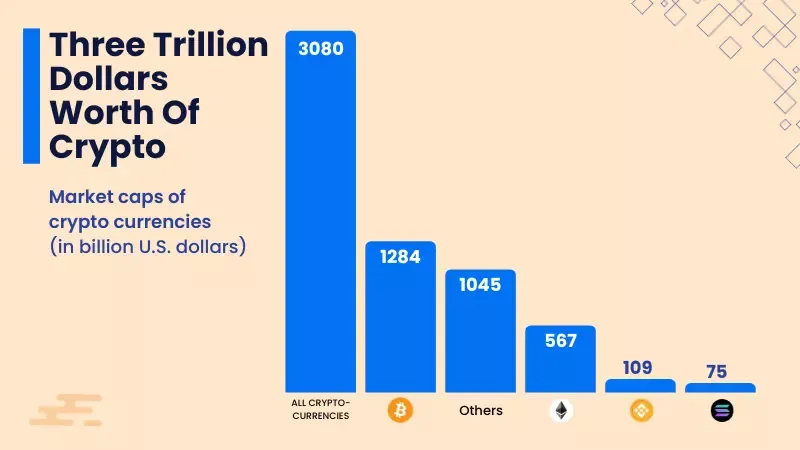 Three Trillion Dollars Worth Of Crypto

Market caps of crypto currencies (in billion U.S. dollars)

3080
1284
1045
567
109
75

ALL CRYPTO-CURRENCIES
Others